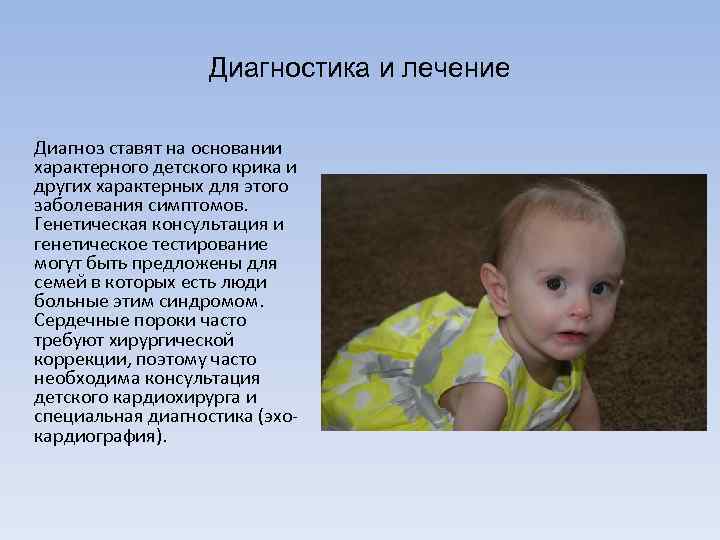 Диагностика и лечение

Диагноз ставят на основании характерного детского крика и других характерных для этого заболевания симптомов. Генетическая консультация и генетическое тестирование могут быть предложены для семей в которых есть люди больные этим синдромом. Сердечные пороки часто требуют хирургической коррекции, поэтому часто необходима консультация детского кардиохирурга и специальная диагностика (эхо-кардиография).